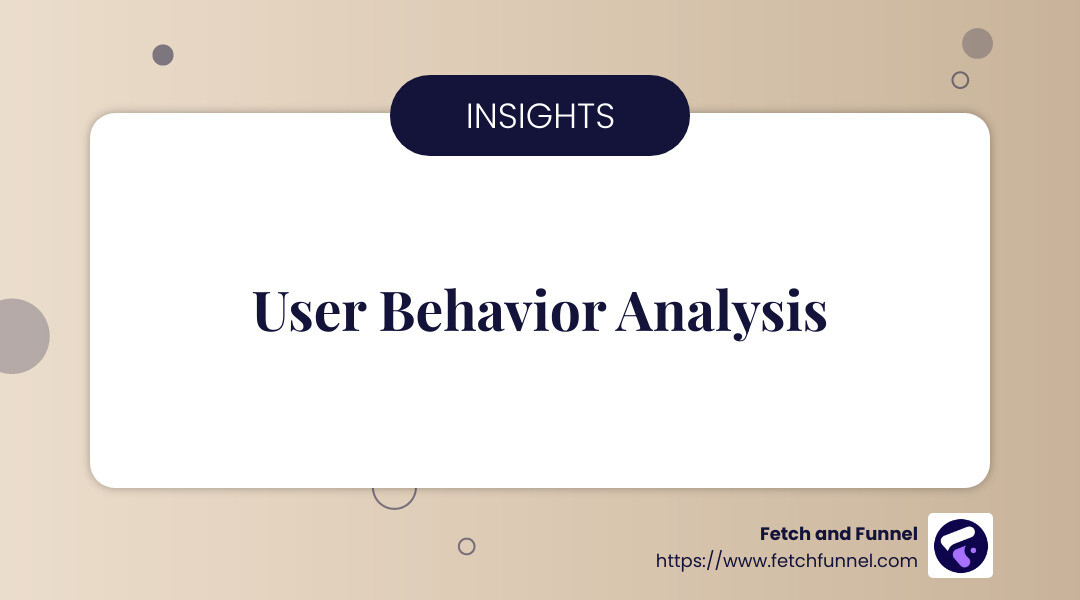 INSIGHTS

User Behavior Analysis

Fetch and Funnel
https://www.fetchfunnel.com